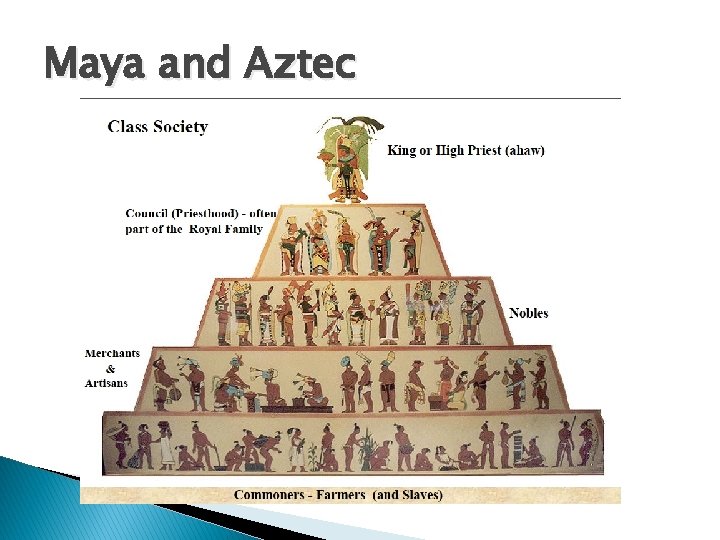 Maya and Aztec

Class Society

King or High Priest (ahaw)

Council (Priesthood) - often part of the Royal Family

Nobles

Merchants & Artisans

Commoners - Farmers (and Slaves)